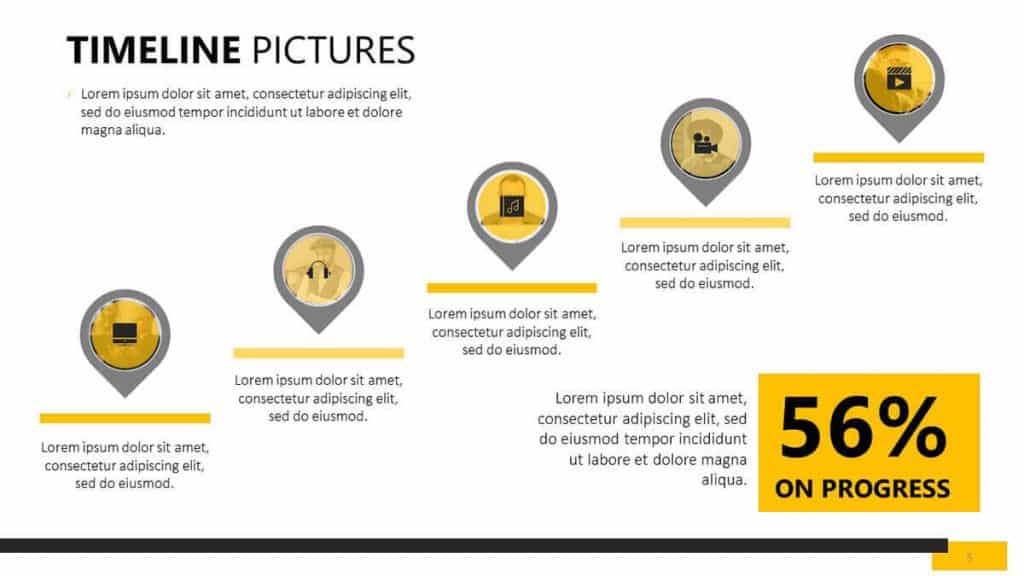 TIMELINE PICTURES

Lorem ipsum dolor sit amet, consectetur adipiscing elit, sed do eiusmod tempor incididunt ut labore et dolore magna aliqua.

Lorem ipsum dolor sit amet, consectetur adipiscing elit, sed do eiusmod.

Lorem ipsum dolor sit amet, consectetur adipiscing elit, sed do eiusmod.

Lorem ipsum dolor sit amet, consectetur adipiscing elit, sed do eiusmod.

Lorem ipsum dolor sit amet, consectetur adipiscing elit, sed do eiusmod.

Lorem ipsum dolor sit amet, consectetur adipiscing elit, sed do eiusmod.

Lorem ipsum dolor sit amet, consectetur adipiscing elit, sed do eiusmod tempor incididunt ut labore et dolore magna aliqua.

56%
ON PROGRESS

5